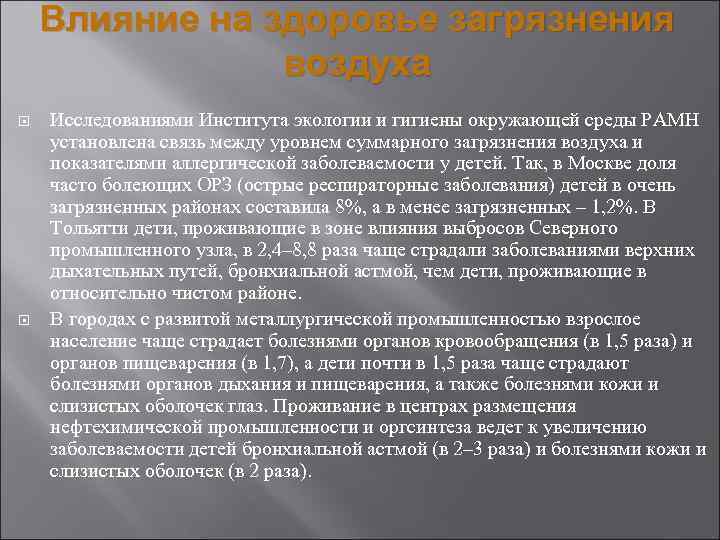 Влияние на здоровье загрязнения воздуха

Исследованиями Института экологии и гигиены окружающей среды РАМН установлена связь между уровнем суммарного загрязнения воздуха и показателями аллергической заболеваемости у детей. Так, в Москве доля часто болеющих ОРЗ (острые респираторные заболевания) детей в очень загрязненных районах составила 8%, а в менее загрязненных – 1,2%. В Тольятти дети, проживающие в зоне влияния выбросов Северного промышленного узла, в 2,4–8,8 раза чаще страдали заболеваниями верхних дыхательных путей, бронхиальной астмой, чем дети, проживающие в относительно чистом районе.

В городах с развитой металлургической промышленностью взрослое население чаще страдает болезнями органов кровообращения (в 1,5 раза) и органов пищеварения (в 1,7), а дети почти в 1,5 раза чаще страдают болезнями органов дыхания и пищеварения, а также болезнями кожи и слизистых оболочек глаз. Проживание в центрах размещения нефтехимической промышленности и оргсинтеза ведет к увеличению заболеваемости детей бронхиальной астмой (в 2–3 раза) и болезнями кожи и слизистых оболочек (в 2 раза).